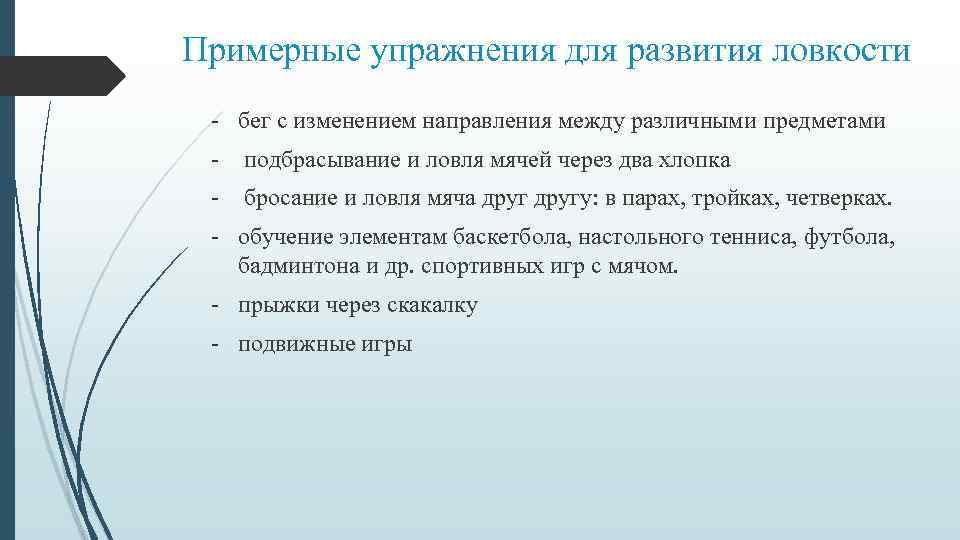 Примерные упражнения для развития ловкости

- бег с изменением направления между различными предметами
- подбрасывание и ловля мячей через два хлопка
- бросание и ловля мяча друг другу: в парах, тройках, четверках.
- обучение элементам баскетбола, настольного тенниса, футбола, бадминтона и др. спортивных игр с мячом.
- прыжки через скакалку
- подвижные игры